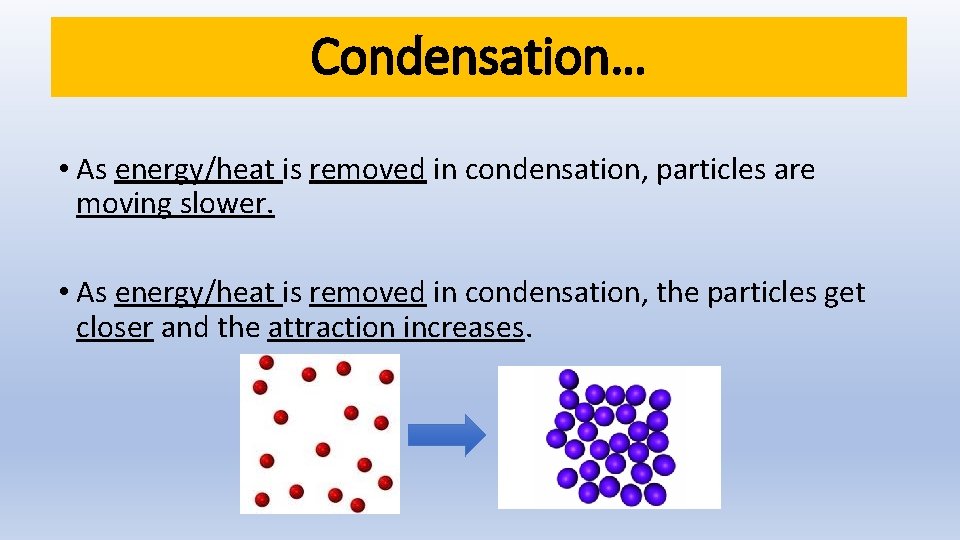 Condensation…

• As energy/heat is removed in condensation, particles are moving slower.

• As energy/heat is removed in condensation, the particles get closer and the attraction increases.